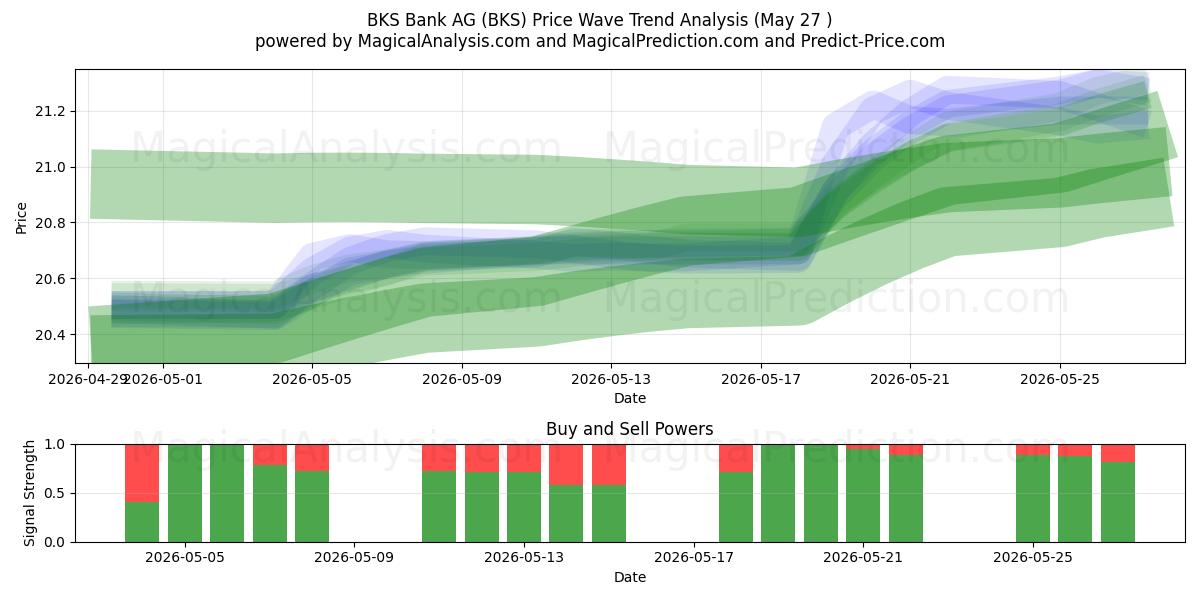 BKS Bank AG (BKS) Price Wave Trend Analysis (May 27 )
powered by MagicalAnalysis.com and MagicalPrediction.com and Predict-Price.com

MagicalAnalysis.com MagicalPrediction.com
MagicalAnalysis.com MagicalPrediction.com

Price
21.2
21.0
20.8
20.6
20.4
2026-04-29 2026-05-01 2026-05-05 2026-05-09 2026-05-13 2026-05-17 2026-05-21 2026-05-25
Date

Buy and Sell Powers
MagicalAnalysis.com MagicalPrediction.com
Signal Strength
1.0
0.5
0.0
2026-05-05 2026-05-09 2026-05-13 2026-05-17 2026-05-21 2026-05-25
Date